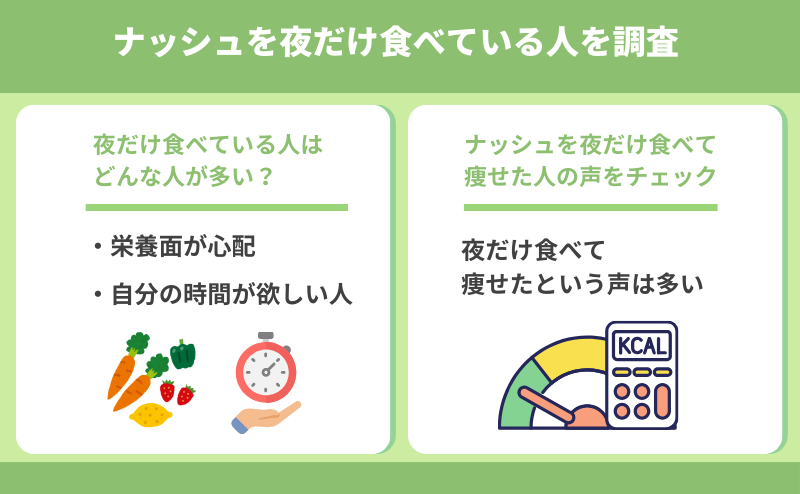 ナッシュを夜だけ食べている人を調査

夜だけ食べている人は
どんな人が多い？

・栄養面が心配

・自分の時間が欲しい人

ナッシュを夜だけ食べて
痩せた人の声をチェック

夜だけ食べて
痩せたという声は多い

KCAL